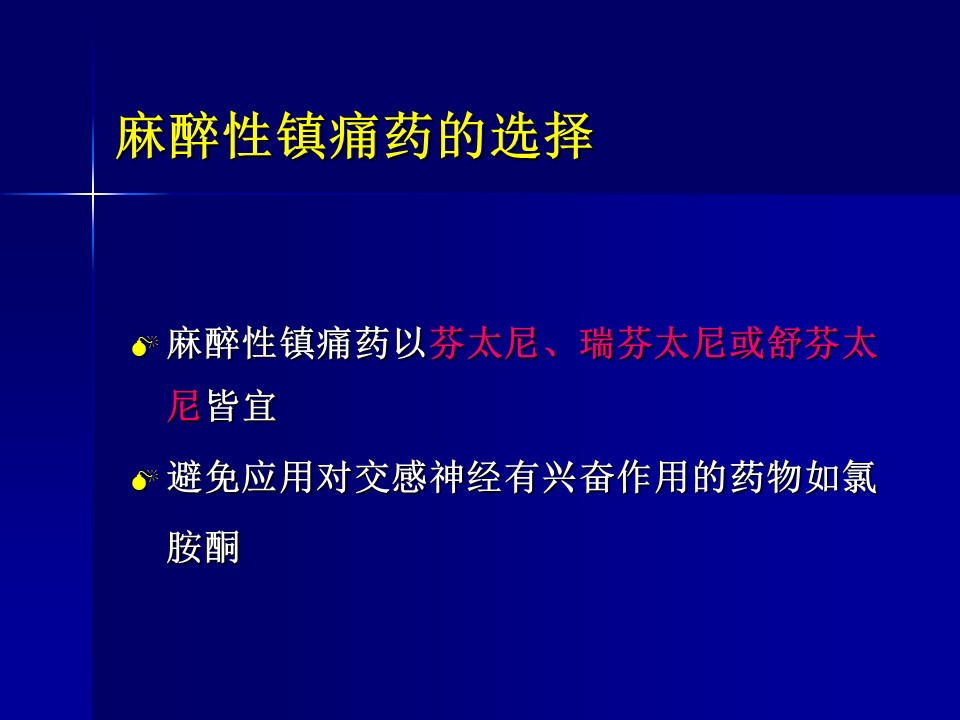 麻醉性镇痛药的选择

麻醉性镇痛药以芬太尼、瑞芬太尼或舒芬太尼皆宜

避免应用对交感神经有兴奋作用的药物如氯胺酮